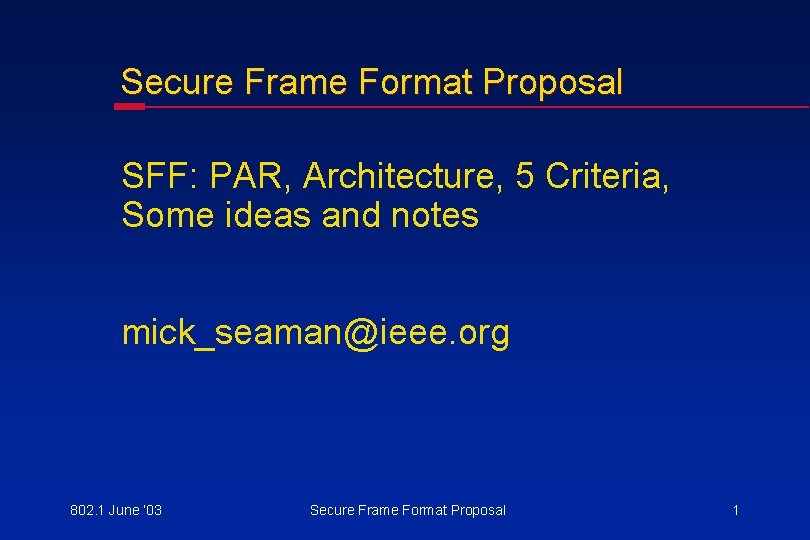 Secure Frame Format Proposal

SFF: PAR, Architecture, 5 Criteria, Some ideas and notes

mick_seaman@ieee.org

802.1 June '03

Secure Frame Format Proposal

1